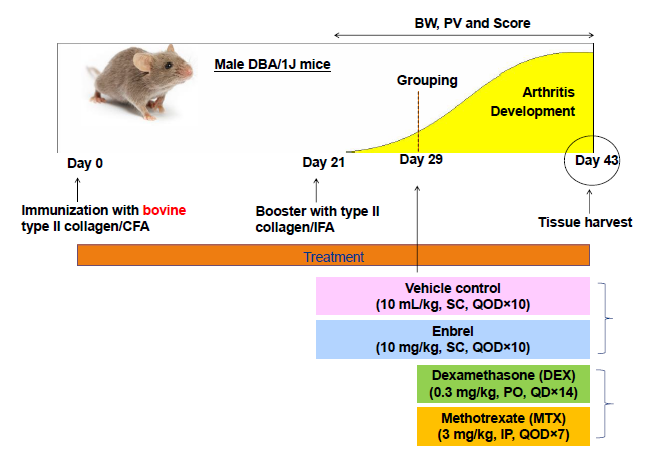 BW, PV and Score

Male DBA/1J mice

Grouping

Arthritis Development

Day 0

Day 21

Day 29

Day 43

Immunization with bovine type II collagen/CFA

Booster with type II collagen/IFA

Tissue harvest

Treatment

Vehicle control (10 mL/kg, SC, QOD×10)

Enbrel (10 mg/kg, SC, QOD×10)

Dexamethasone (DEX) (0.3 mg/kg, PO, QD×14)

Methotrexate (MTX) (3 mg/kg, IP, QOD×7)